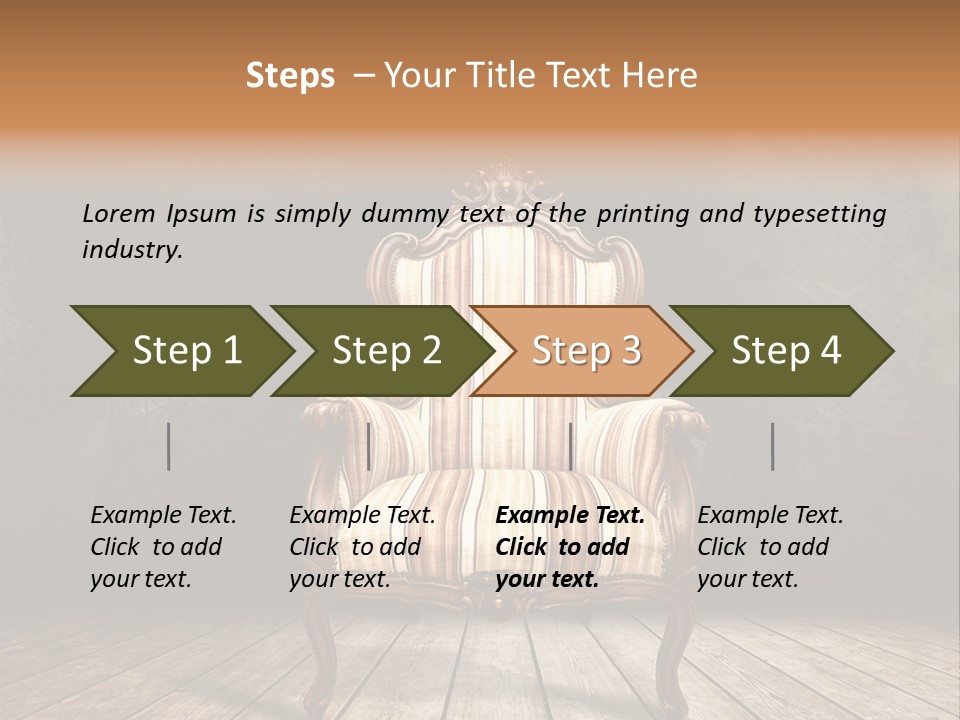 Steps – Your Title Text Here

Lorem Ipsum is simply dummy text of the printing and typesetting industry.

Step 1

Step 2

Step 3

Step 4

Example Text. Click to add your text.

Example Text. Click to add your text.

Example Text. Click to add your text.

Example Text. Click to add your text.